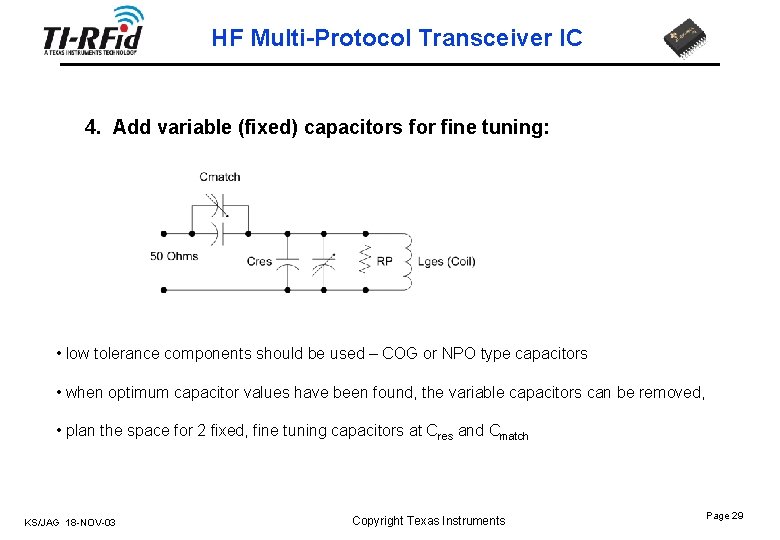 TI-RFid
A TEXAS INSTRUMENTS TECHNOLOGY

HF Multi-Protocol Transceiver IC

4. Add variable (fixed) capacitors for fine tuning:

Cmatch

50 Ohms

Cres

RP

Lges (Coil)

• low tolerance components should be used – COG or NPO type capacitors

• when optimum capacitor values have been found, the variable capacitors can be removed,

• plan the space for 2 fixed, fine tuning capacitors at $C_{res}$ and $C_{match}$

KS/JAG 18-NOV-03

Copyright Texas Instruments

Page 29